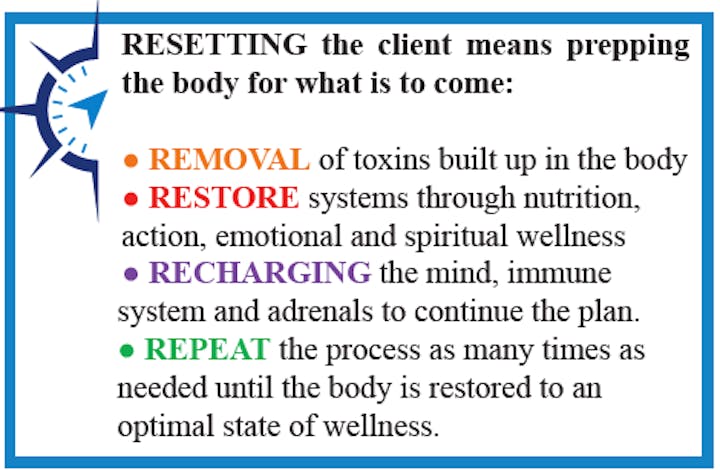 RESETTING the client means prepping the body for what is to come:

• REMOVAL of toxins built up in the body
• RESTORE systems through nutrition, action, emotional and spiritual wellness
• RECHARGING the mind, immune system and adrenals to continue the plan.
• REPEAT the process as many times as needed until the body is restored to an optimal state of wellness.